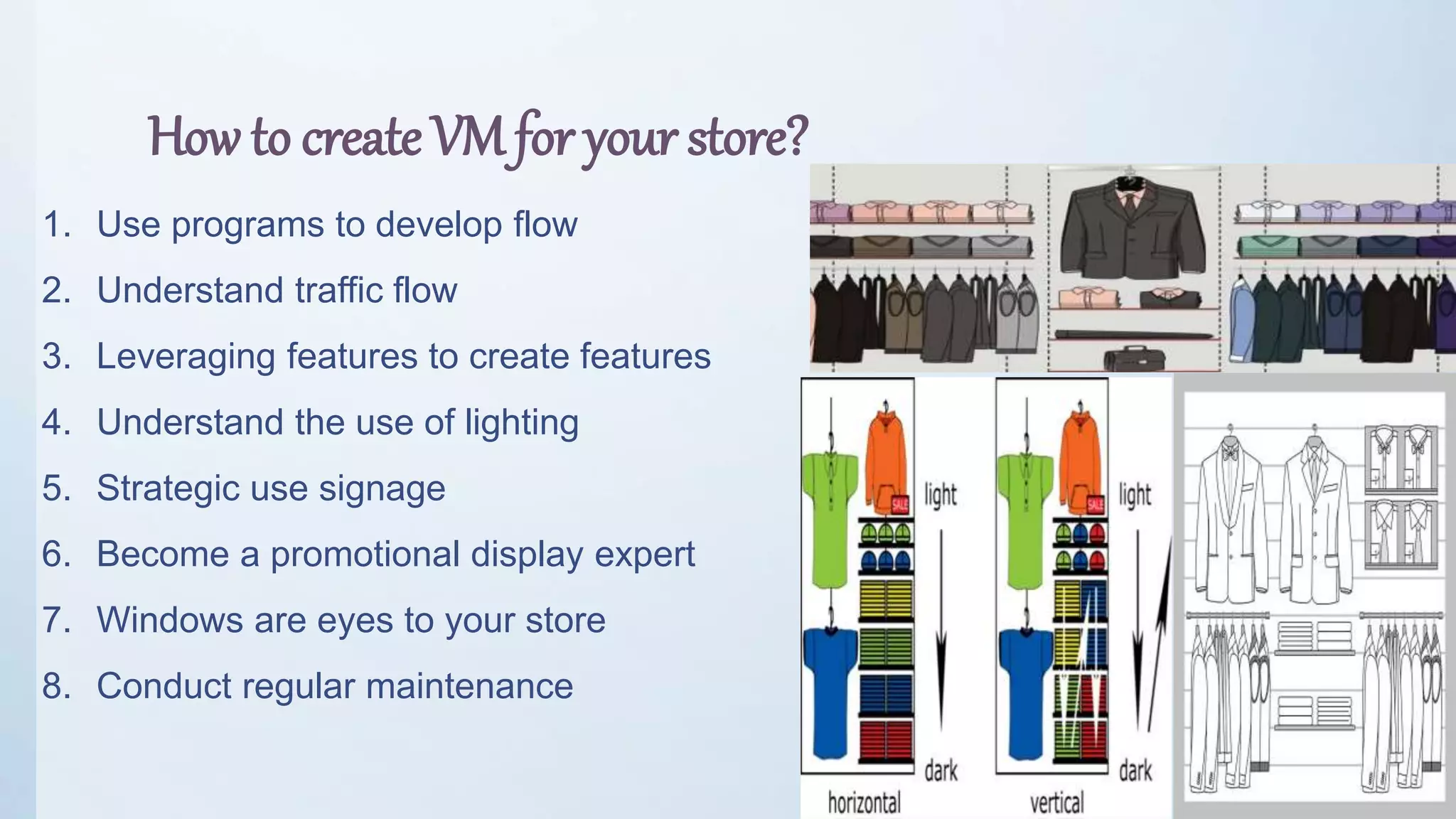 How to create VM for your store?

1. Use programs to develop flow
2. Understand traffic flow
3. Leveraging features to create features
4. Understand the use of lighting
5. Strategic use signage
6. Become a promotional display expert
7. Windows are eyes to your store
8. Conduct regular maintenance

SALE
light
dark
horizontal

SALE
light
dark
vertical